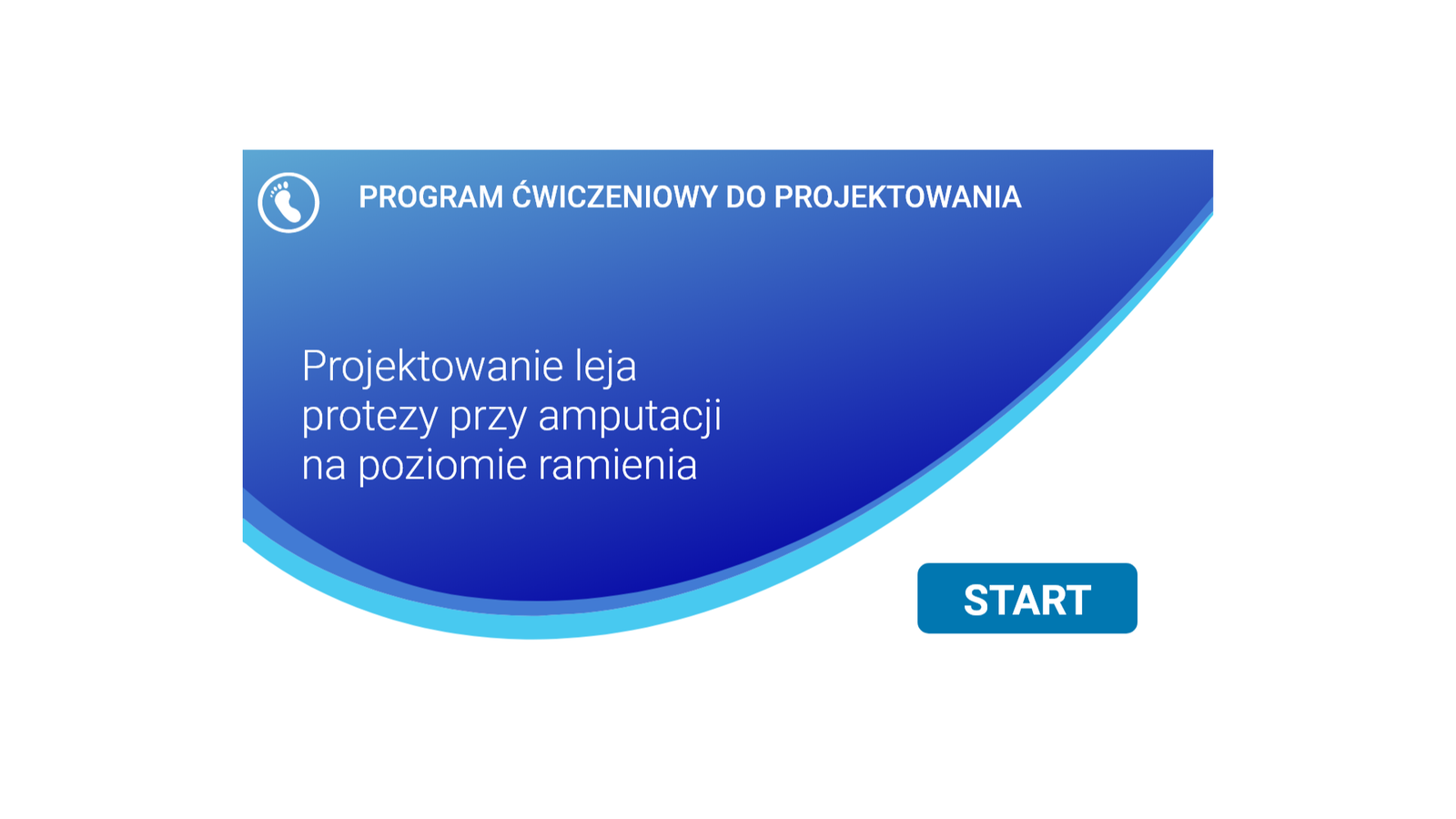 PROGRAM ĆWICZENIOWY DO PROJEKTOWANIA

Projektowanie leja protezy przy amputacji na poziomie ramienia

START